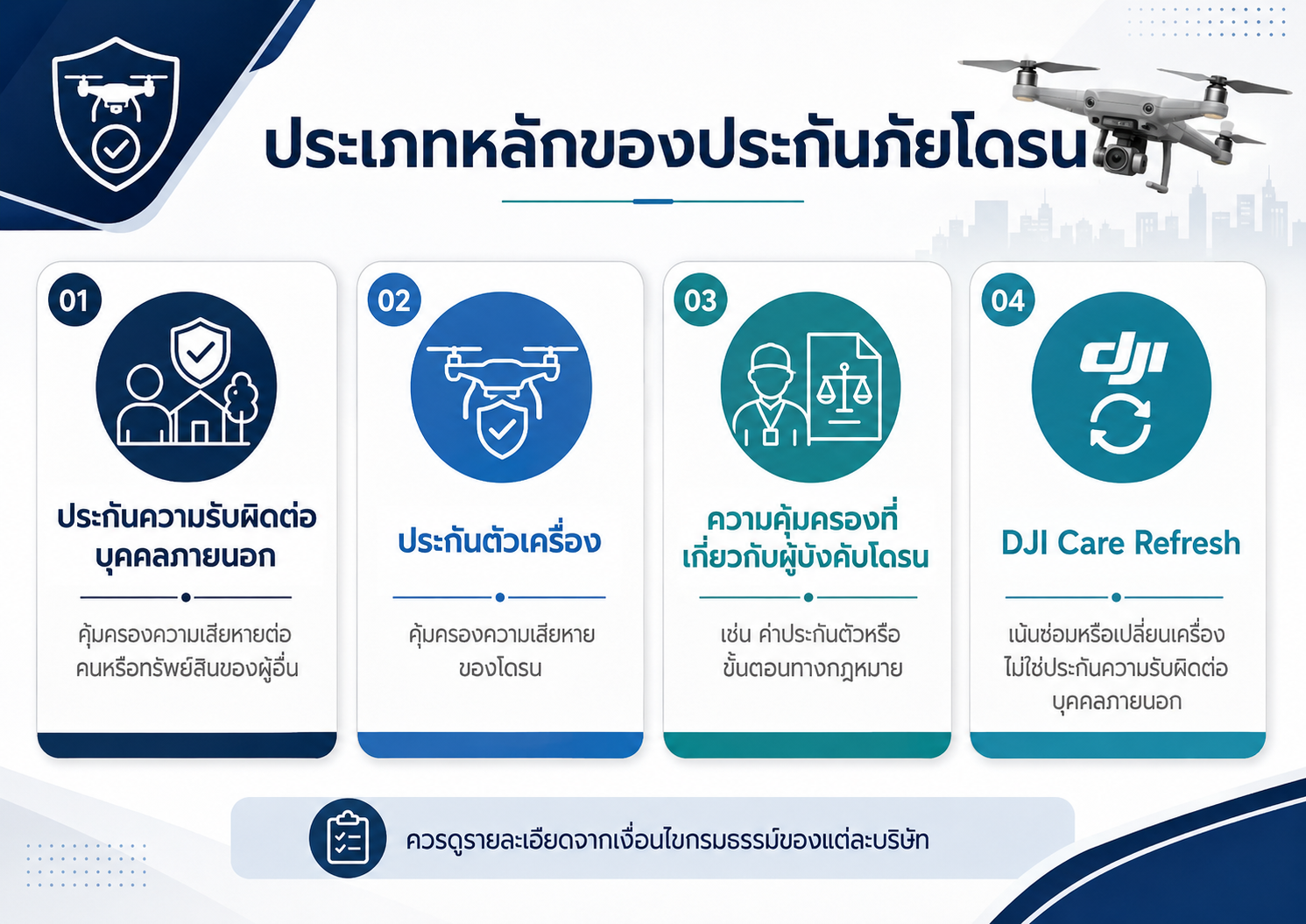 ประเภทหลักของประกันภัยโดรน

01
ประกันความรับผิดต่อบุคคลภายนอก
คุ้มครองความเสียหายต่อคนหรือทรัพย์สินของผู้อื่น

02
ประกันตัวเครื่อง
คุ้มครองความเสียหายของโดรน

03
ความคุ้มครองที่เกี่ยวกับผู้บังคับโดรน
เช่น ค่าประกันตัวหรือขั้นตอนทางกฎหมาย

04
dji
DJI Care Refresh
เน้นซ่อมหรือเปลี่ยนเครื่อง ไม่ใช่ประกันความรับผิดต่อบุคคลภายนอก

ควรดูรายละเอียดจากเงื่อนไขกรมธรรม์ของแต่ละบริษัท